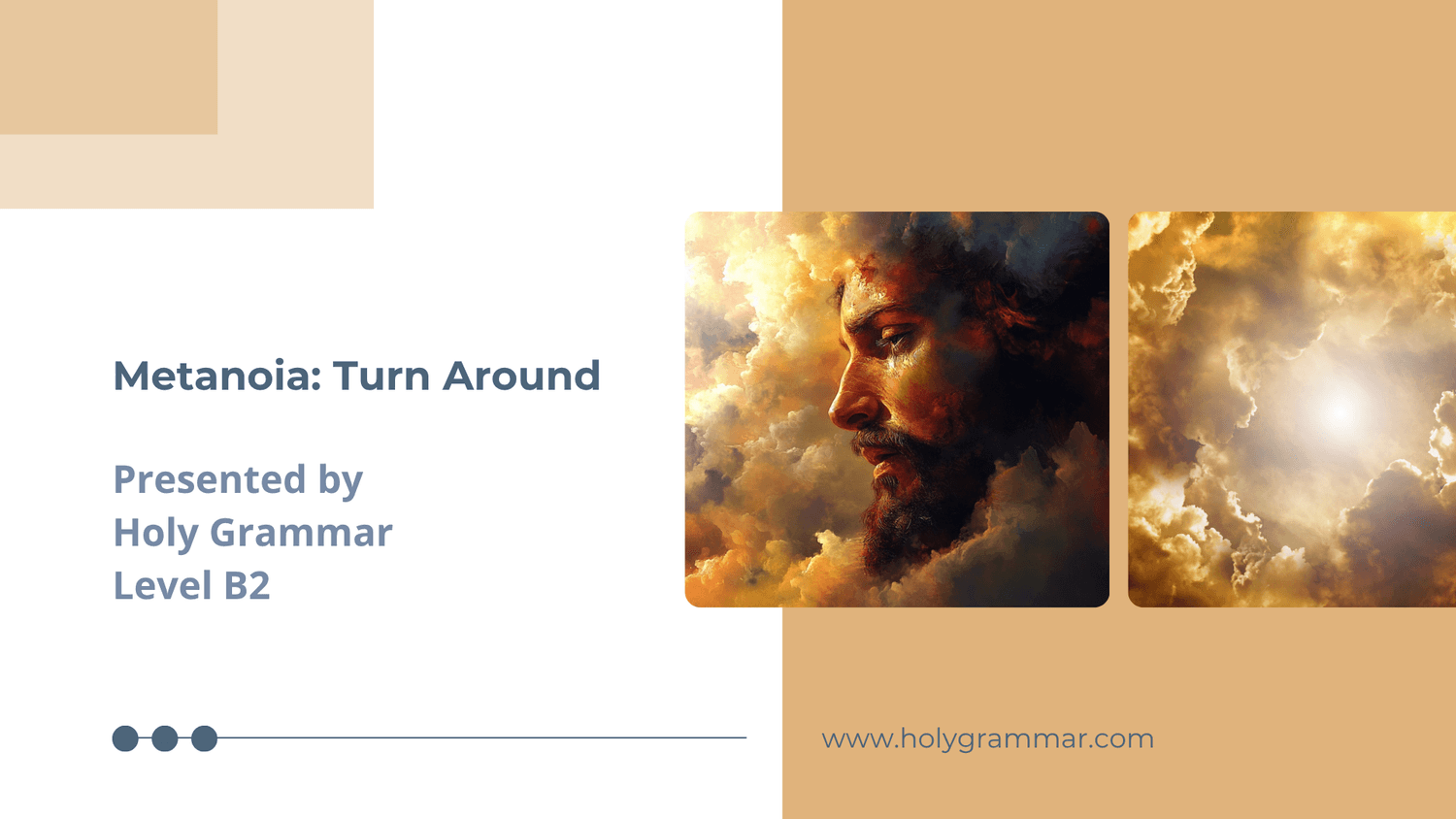 Metanoia: Turn Around

Presented by
Holy Grammar
Level B2

www.holygrammar.com